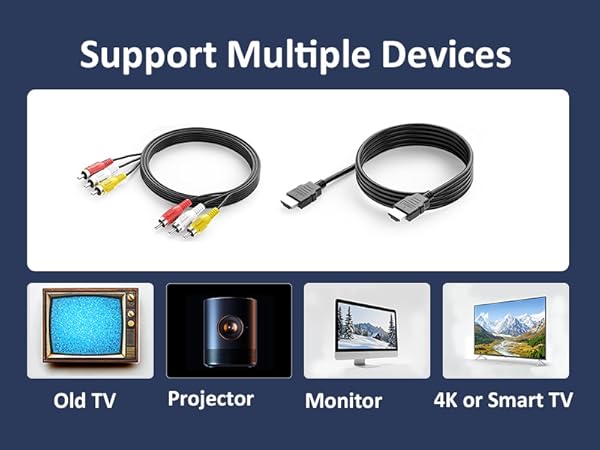 Support Multiple Devices

Old TV

Projector

Monitor

4K or Smart TV